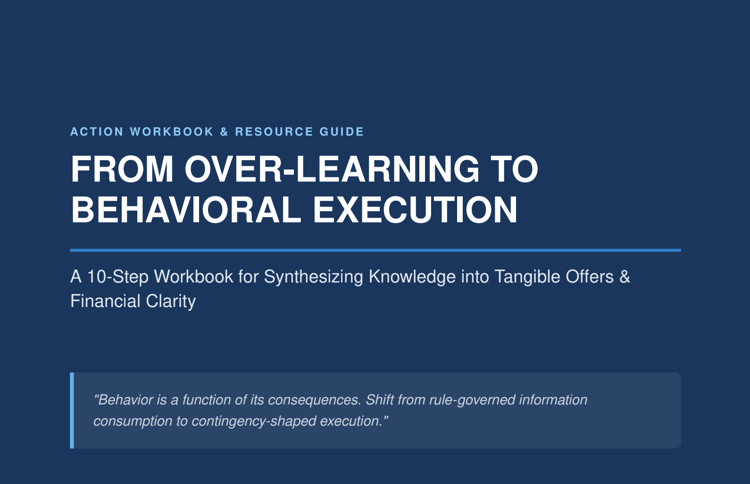 ACTION WORKBOOK & RESOURCE GUIDE

FROM OVER-LEARNING TO BEHAVIORAL EXECUTION

A 10-Step Workbook for Synthesizing Knowledge into Tangible Offers & Financial Clarity

"Behavior is a function of its consequences. Shift from rule-governed information consumption to contingency-shaped execution."